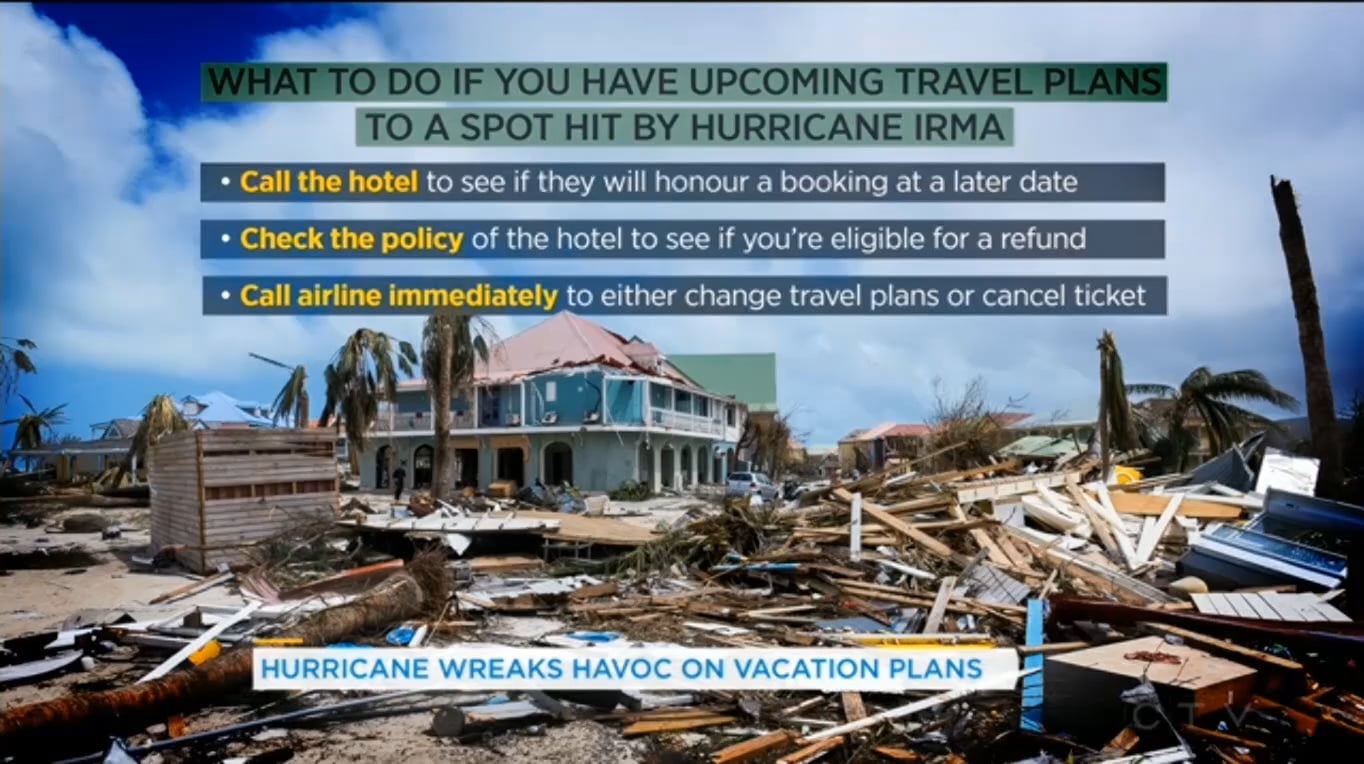 WHAT TO DO IF YOU HAVE UPCOMING TRAVEL PLANS TO A SPOT HIT BY HURRICANE IRMA

• Call the hotel to see if they will honour a booking at a later date

• Check the policy of the hotel to see if you're eligible for a refund

• Call airline immediately to either change travel plans or cancel ticket

HURRICANE WREAKS HAVOC ON VACATION PLANS

CTV